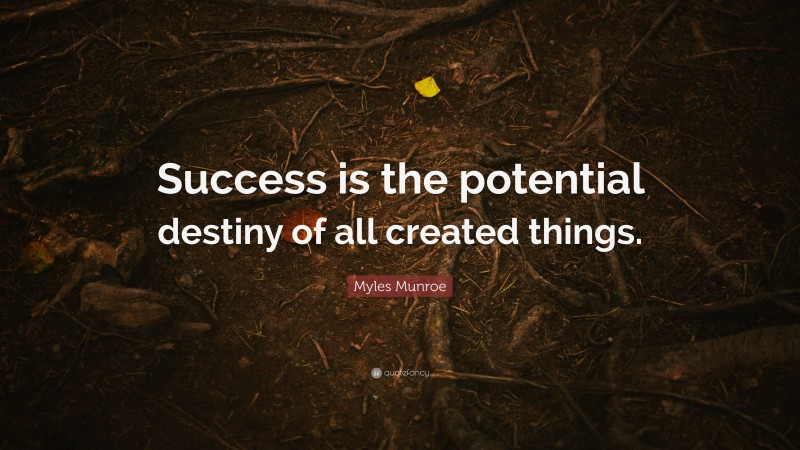 Success is the potential destiny of all created things.

Myles Munroe

quotefancy